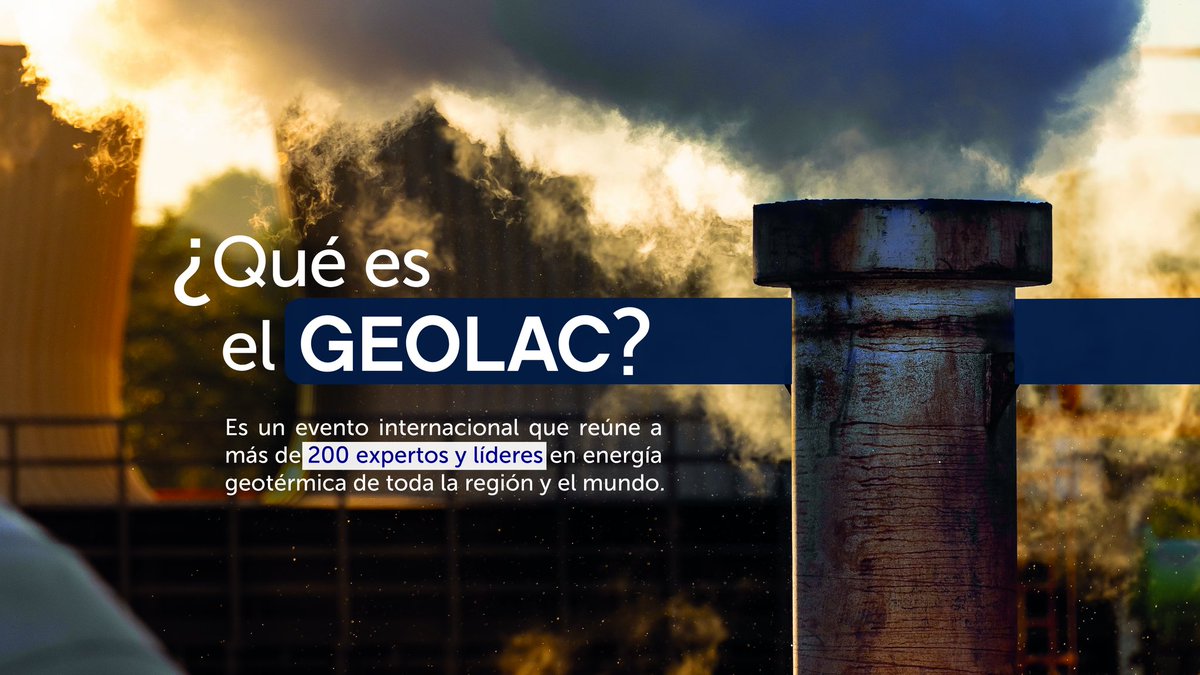 ¿Qué es el GEOLAC?

Es un evento internacional que reúne a más de 200 expertos y líderes en energía geotérmica de toda la región y el mundo.